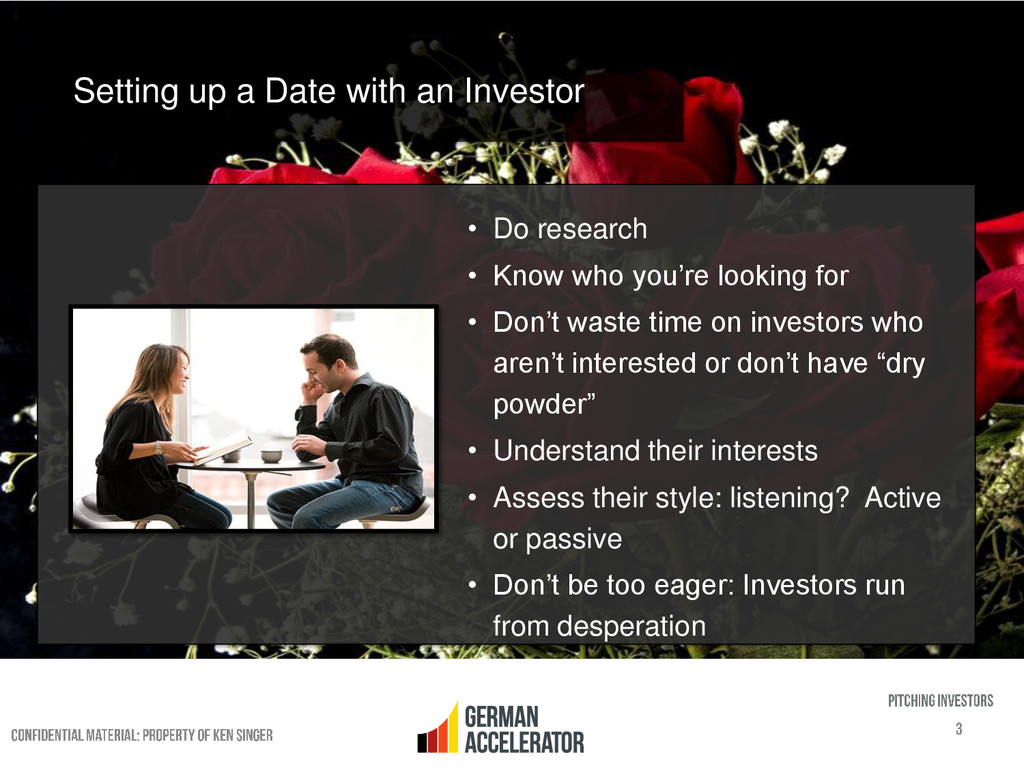 Setting up a Date with an Investor

• Do research
• Know who you're looking for
• Don't waste time on investors who aren't interested or don't have "dry powder"
• Understand their interests
• Assess their style: listening? Active or passive
• Don't be too eager: Investors run from desperation

CONFIDENTIAL MATERIAL: PROPERTY OF KEN SINGER

GERMAN ACCELERATOR

PITCHING INVESTORS

3